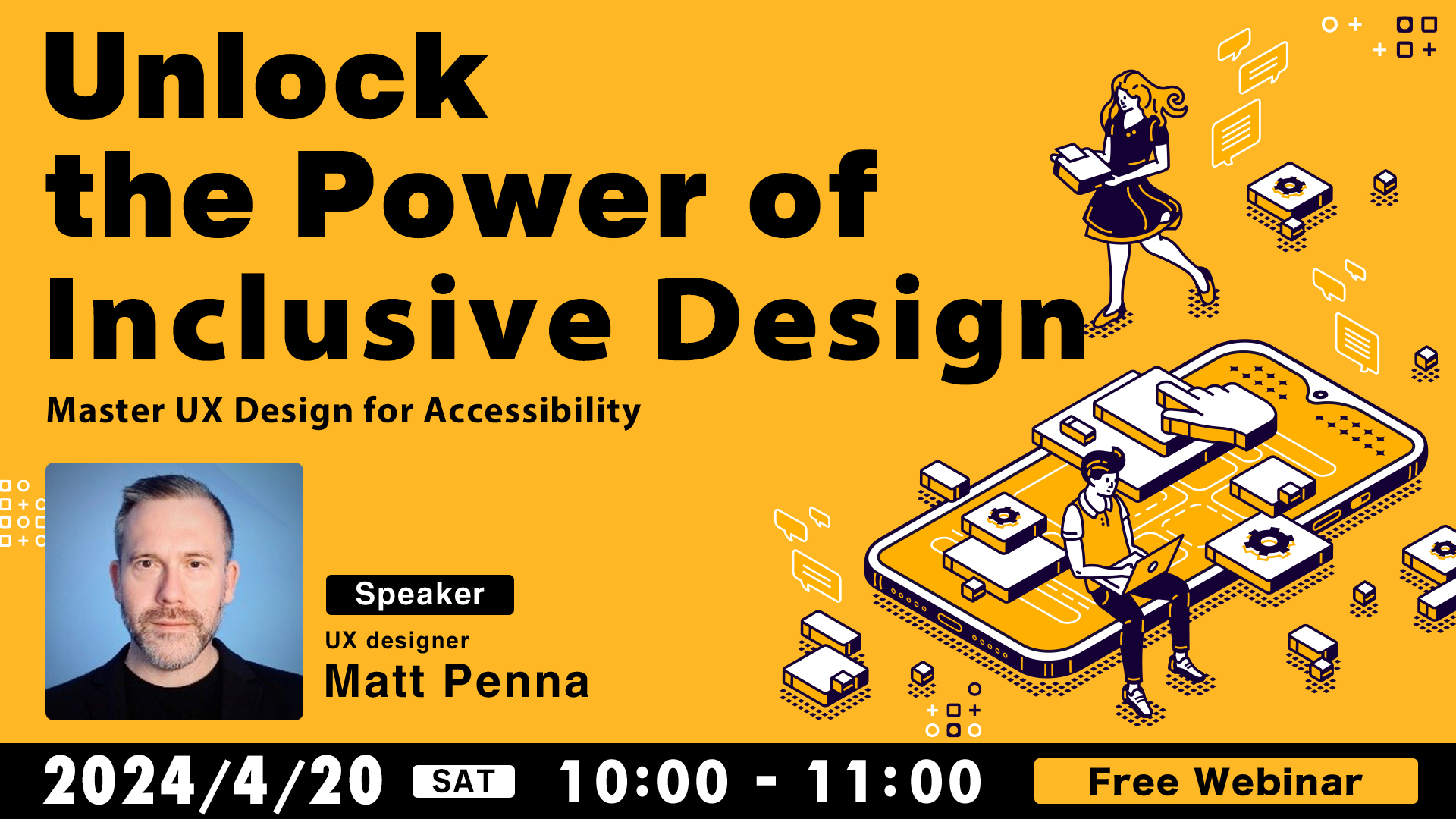 Unlock the Power of Inclusive Design

Master UX Design for Accessibility

Speaker

UX designer

Matt Penna

2024/4/20 SAT 10:00 - 11:00

Free Webinar